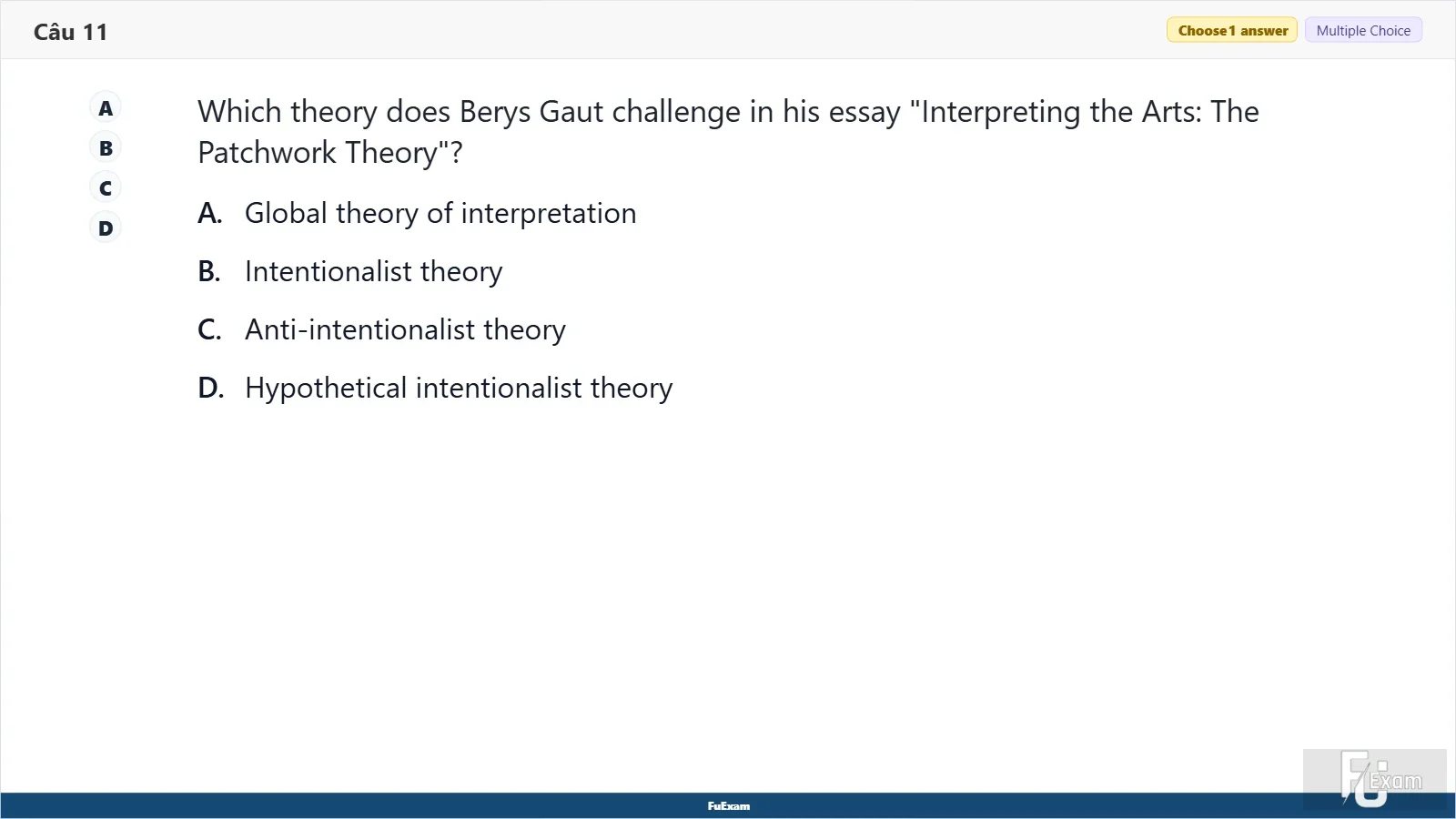 Câu 11

Choose 1 answer
Multiple Choice

A
B
C
D

Which theory does Berys Gaut challenge in his essay "Interpreting the Arts: The Patchwork Theory"?

A. Global theory of interpretation

B. Intentionalist theory

C. Anti-intentionalist theory

D. Hypothetical intentionalist theory

FuExam

FU Exam